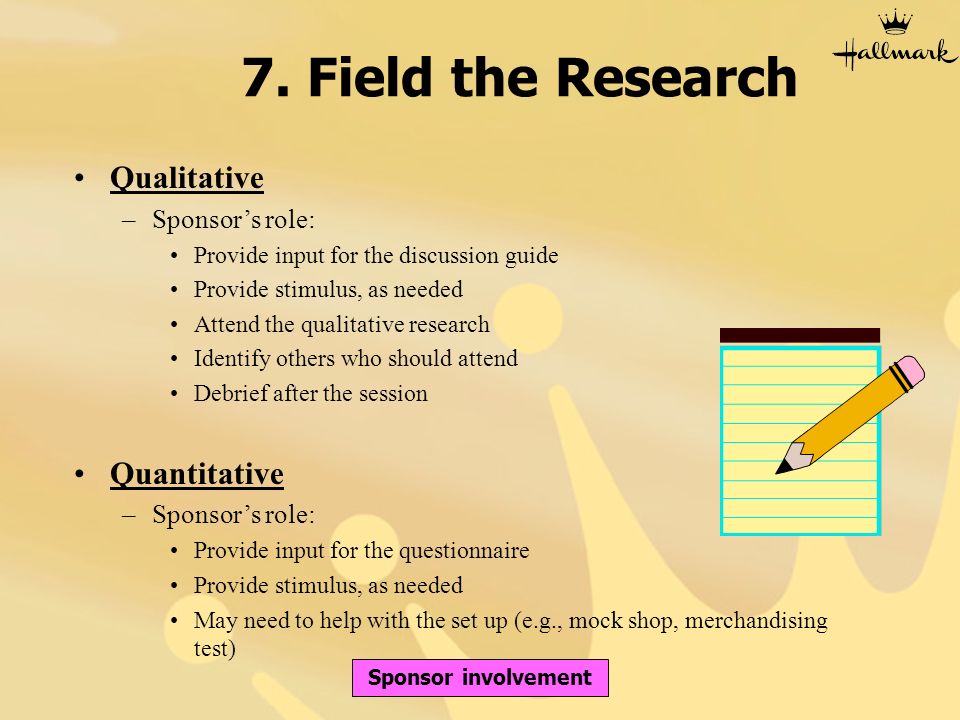 Hallmark

7. Field the Research

• Qualitative
– Sponsor's role:
• Provide input for the discussion guide
• Provide stimulus, as needed
• Attend the qualitative research
• Identify others who should attend
• Debrief after the session

• Quantitative
– Sponsor's role:
• Provide input for the questionnaire
• Provide stimulus, as needed
• May need to help with the set up (e.g., mock shop, merchandising test)

Sponsor involvement